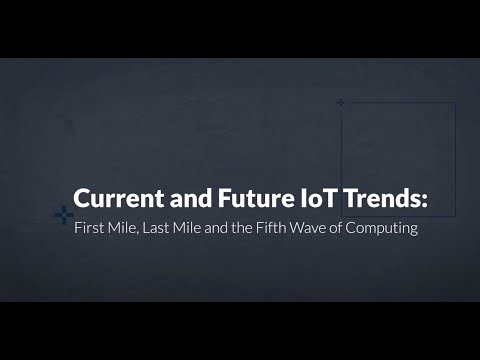 Current and Future IoT Trends:
First Mile, Last Mile and the Fifth Wave of Computing